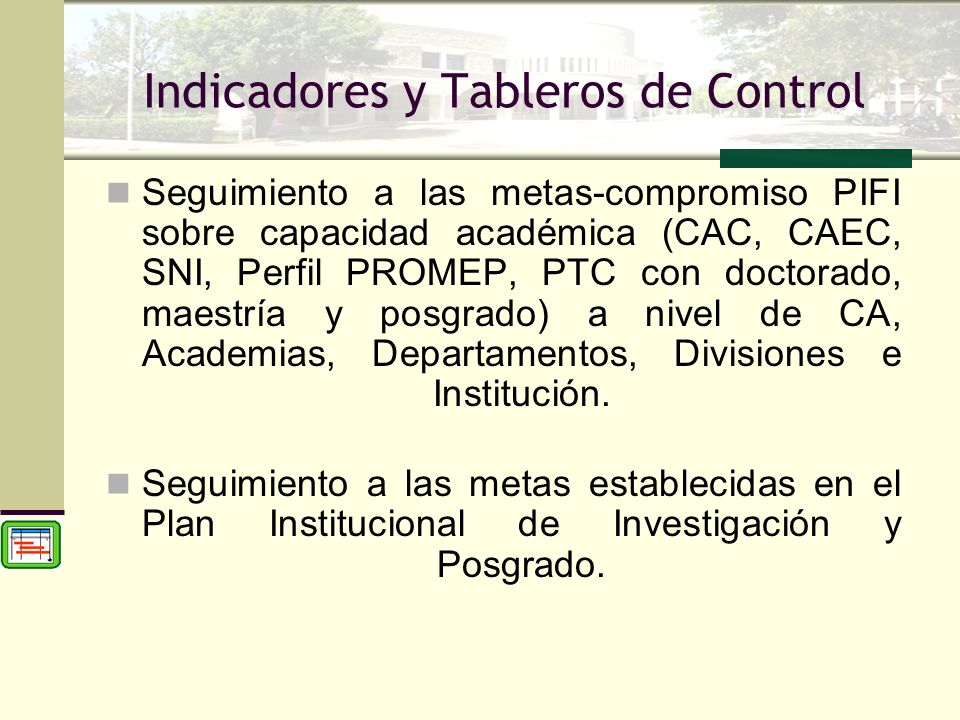 Indicadores y Tableros de Control

Seguimiento a las metas-compromiso PIFI sobre capacidad académica (CAC, CAEC, SNI, Perfil PROMEP, PTC con doctorado, maestría y posgrado) a nivel de CA, Academias, Departamentos, Divisiones e Institución.

Seguimiento a las metas establecidas en el Plan Institucional de Investigación y Posgrado.